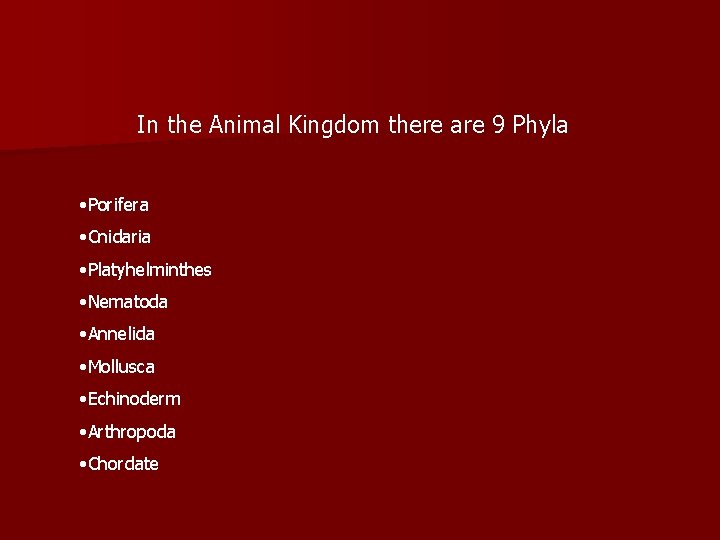 In the Animal Kingdom there are 9 Phyla

•Porifera

•Cnidaria

•Platyhelminthes

•Nematoda

•Annelida

•Mollusca

•Echinoderm

•Arthropoda

•Chordate